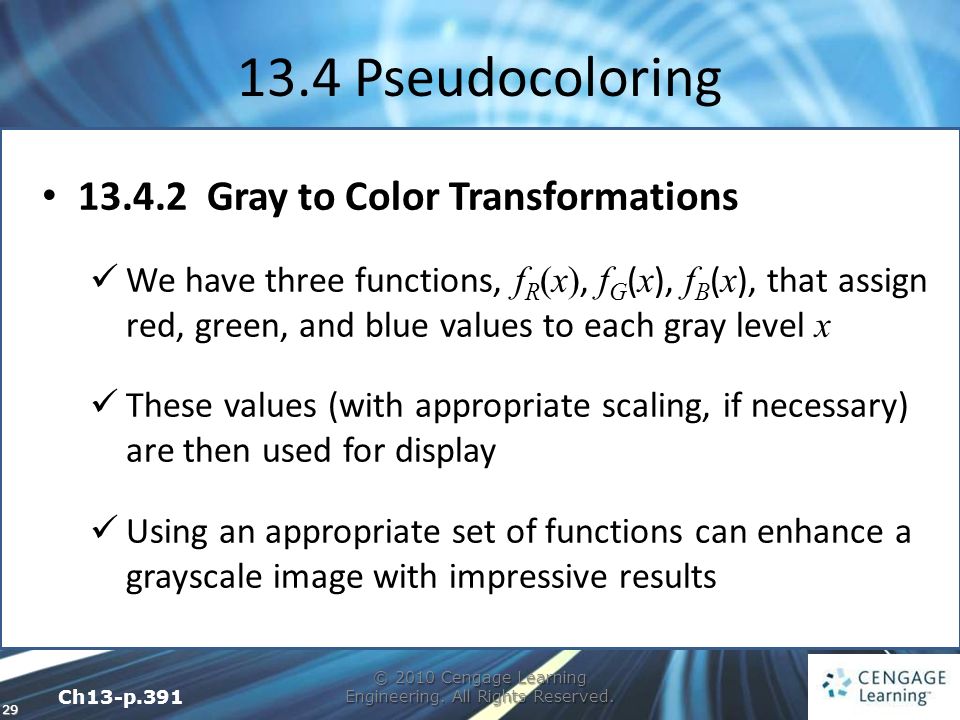 13.4 Pseudocoloring

• 13.4.2 Gray to Color Transformations

✓ We have three functions, $f_R(x)$, $f_G(x)$, $f_B(x)$, that assign red, green, and blue values to each gray level $x$

✓ These values (with appropriate scaling, if necessary) are then used for display

✓ Using an appropriate set of functions can enhance a grayscale image with impressive results

29

Ch13-p.391

© 2010 Cengage Learning Engineering. All Rights Reserved.

CENGAGE Learning™